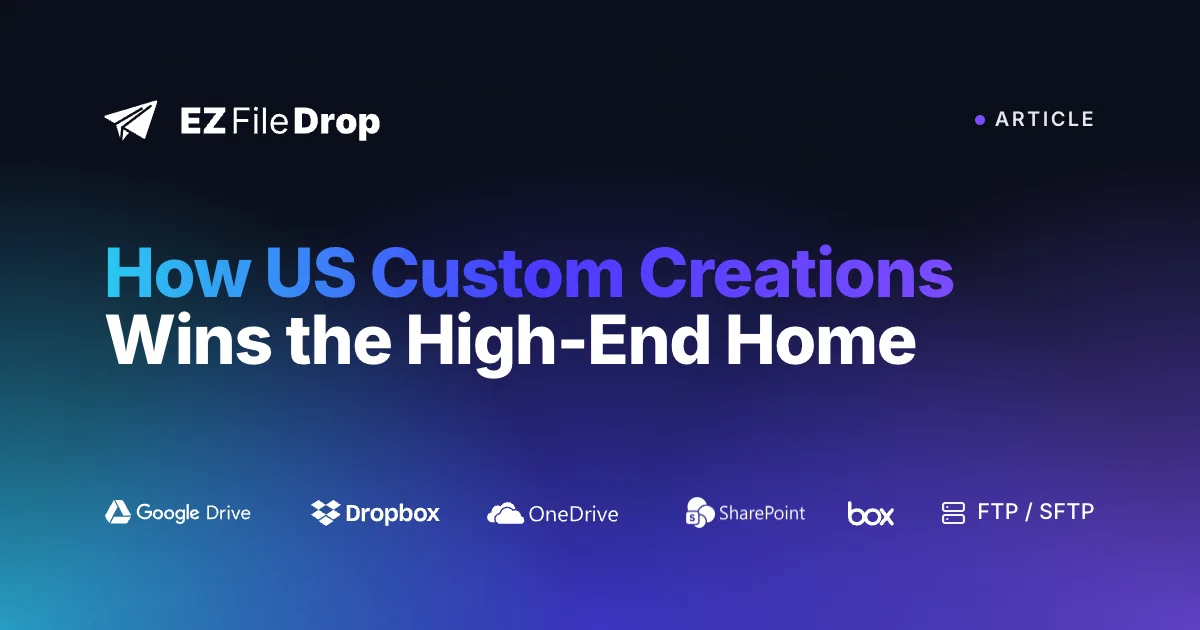 EZ File Drop

• ARTICLE

How US Custom Creations Wins the High-End Home

Google Drive

Dropbox

OneDrive

SharePoint

box

FTP / SFTP